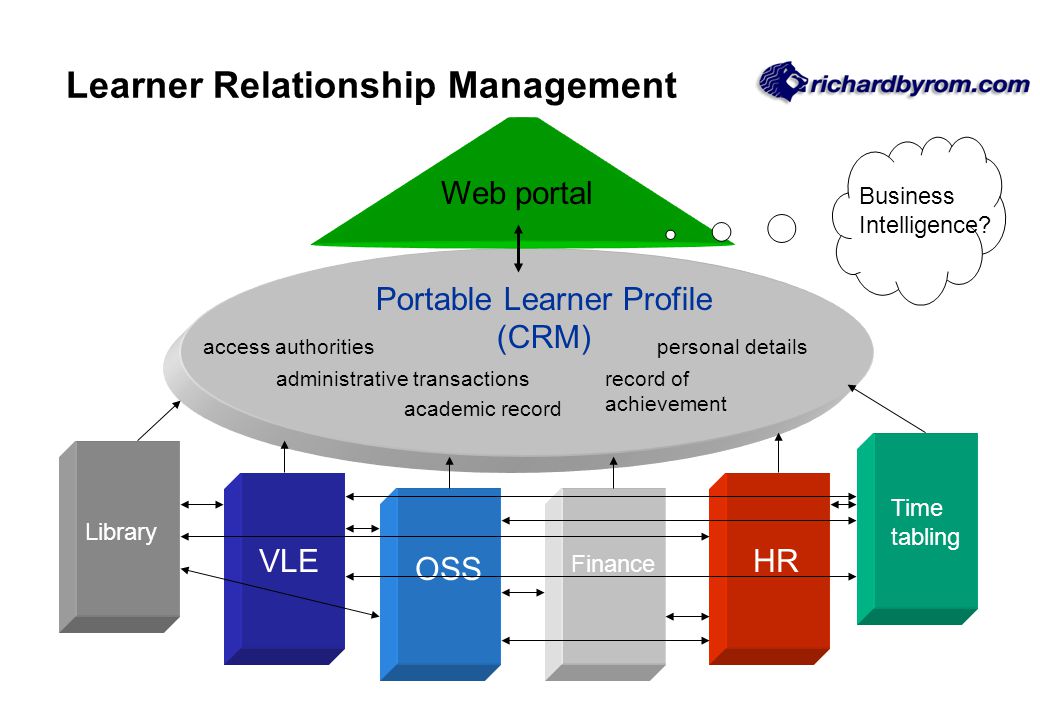 Learner Relationship Management

richardbyrom.com

Web portal

Business Intelligence?

Portable Learner Profile (CRM)

access authorities

personal details

administrative transactions

record of achievement

academic record

Library

VLE

OSS

Finance

HR

Time tabling